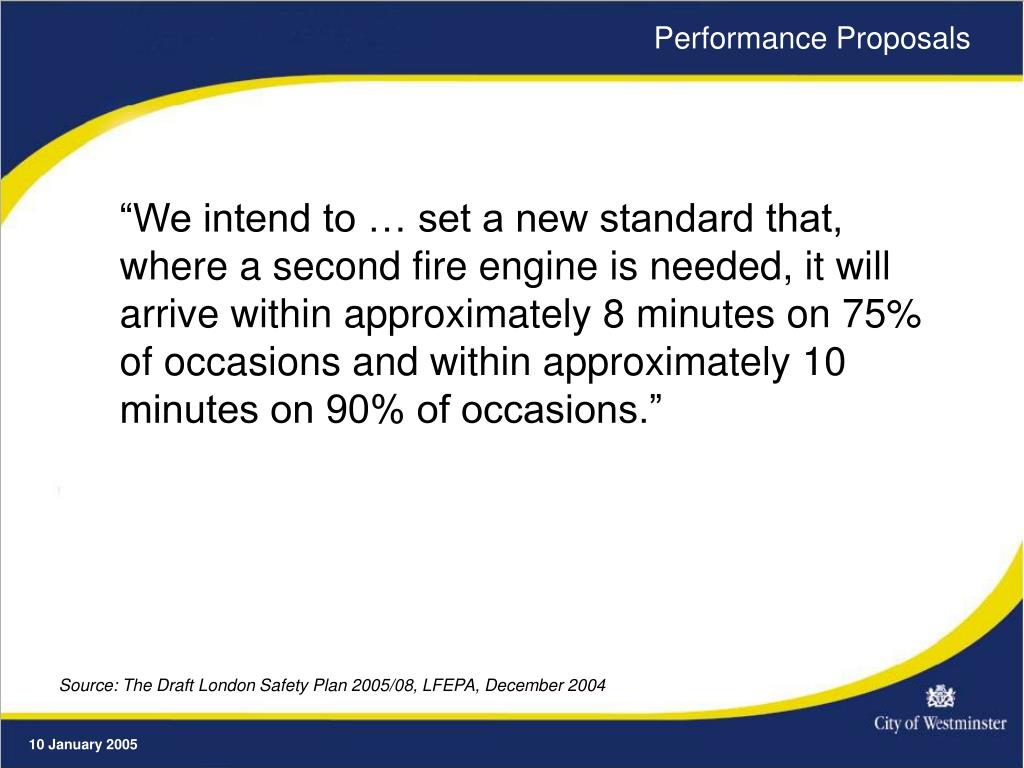 Performance Proposals

“We intend to … set a new standard that, where a second fire engine is needed, it will arrive within approximately 8 minutes on 75% of occasions and within approximately 10 minutes on 90% of occasions.”

Source: The Draft London Safety Plan 2005/08, LFEPA, December 2004

City of Westminster

10 January 2005